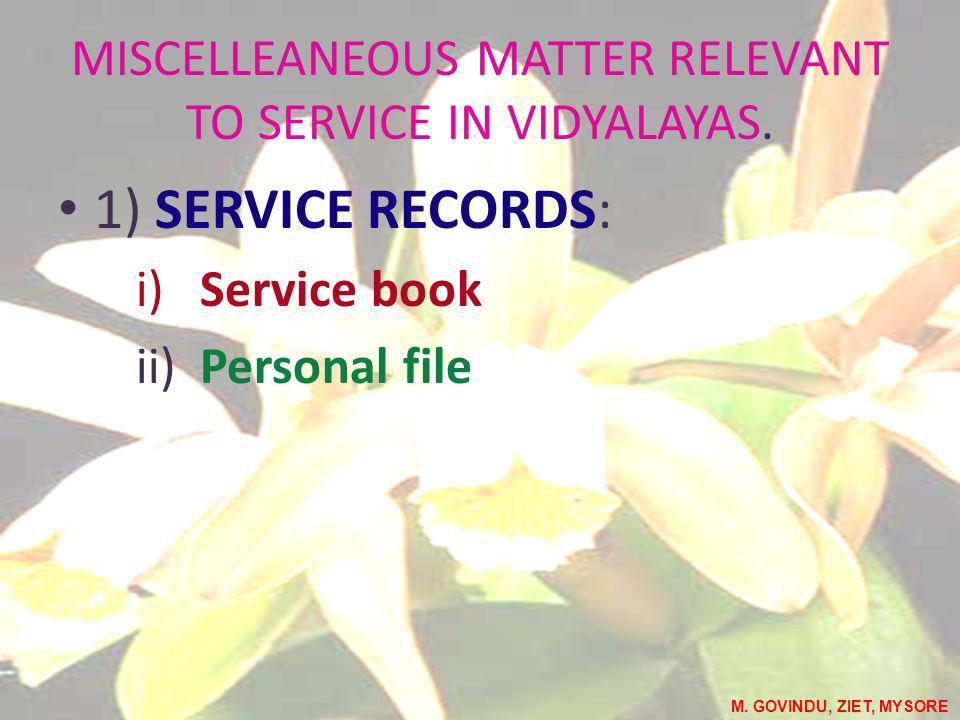 MISCELLEANEOUS MATTER RELEVANT TO SERVICE IN VIDYALAYAS.

• 1) SERVICE RECORDS:

i) Service book

ii) Personal file

M. GOVINDU, ZIET, MYSORE